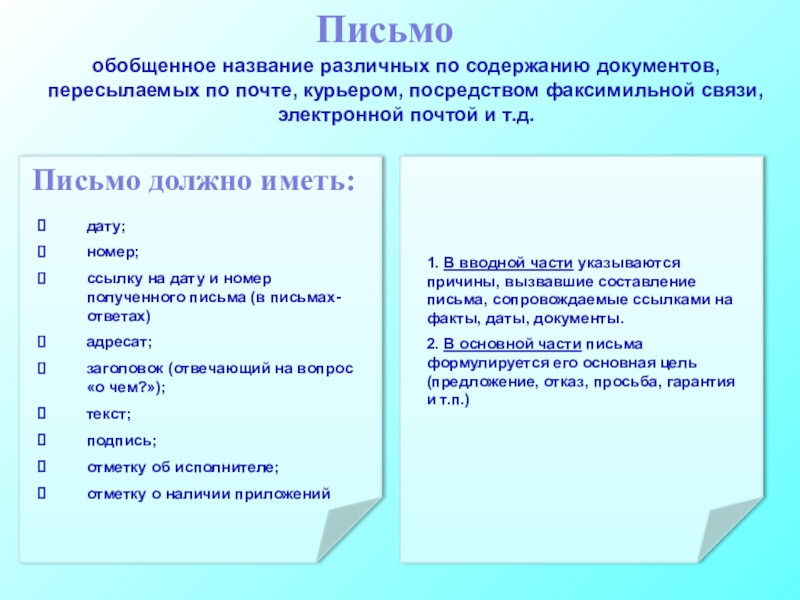 Письмо

обобщенное название различных по содержанию документов, пересылаемых по почте, курьером, посредством факсимильной связи, электронной почтой и т.д.

Письмо должно иметь:

дату;

номер;

ссылку на дату и номер полученного письма (в письмах-ответах)

адресат;

заголовок (отвечающий на вопрос «о чем?»);

текст;

подпись;

отметку об исполнителе;

отметку о наличии приложений

1. В вводной части указываются причины, вызвавшие составление письма, сопровождаемые ссылками на факты, даты, документы.

2. В основной части письма формулируется его основная цель (предложение, отказ, просьба, гарантия и т.п.)